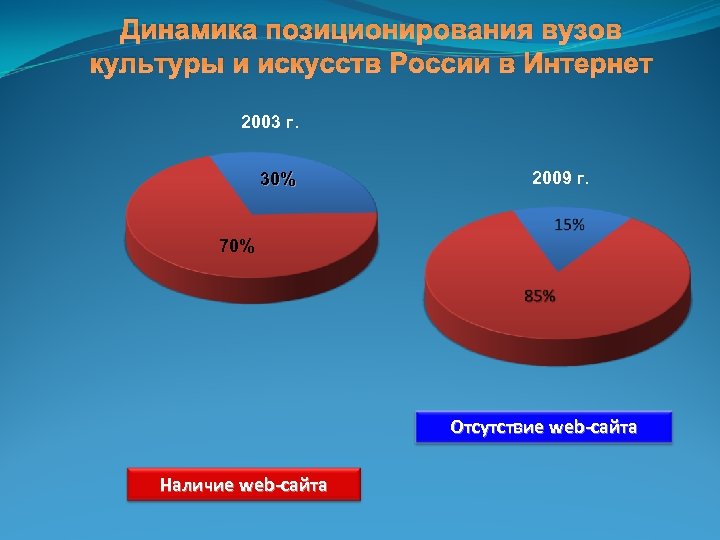 Динамика позиционирования вузов культуры и искусств России в Интернет

2003 г.

30%

70%

2009 г.

15%

85%

Отсутствие web-сайта

Наличие web-сайта